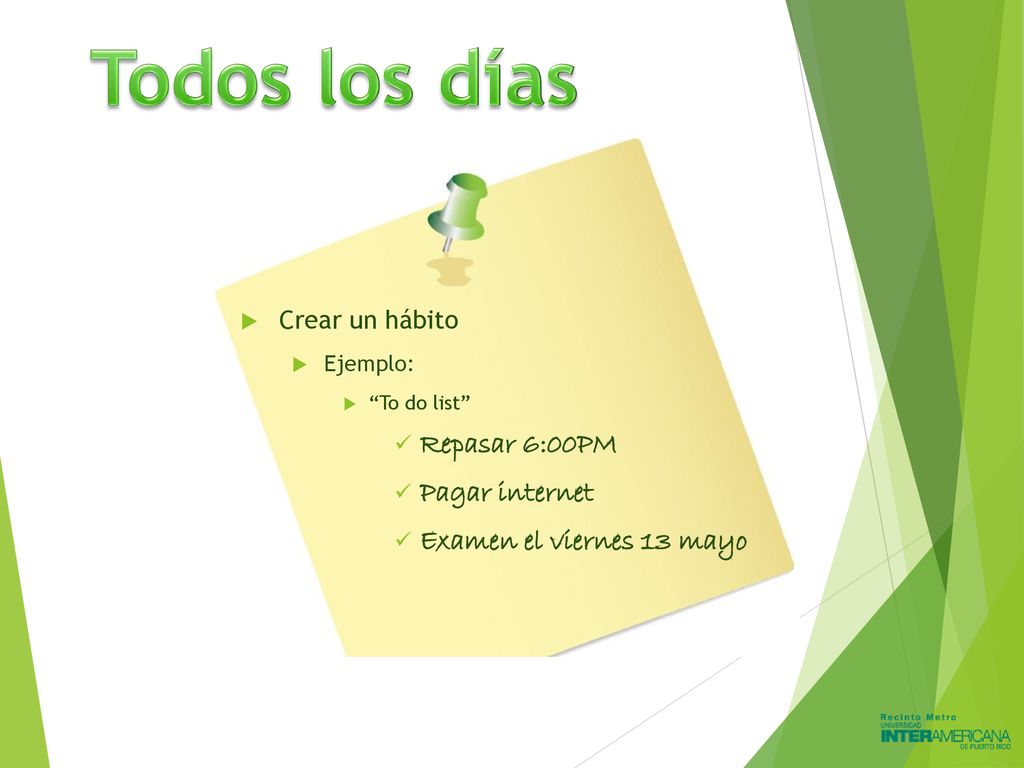 Todos los días

Crear un hábito

Ejemplo:

“To do list”

Repasar 6:00PM

Pagar internet

Examen el viernes 13 mayo

Recinto Metro
UNIVERSIDAD
INTERAMERICANA
DE PUERTO RICO